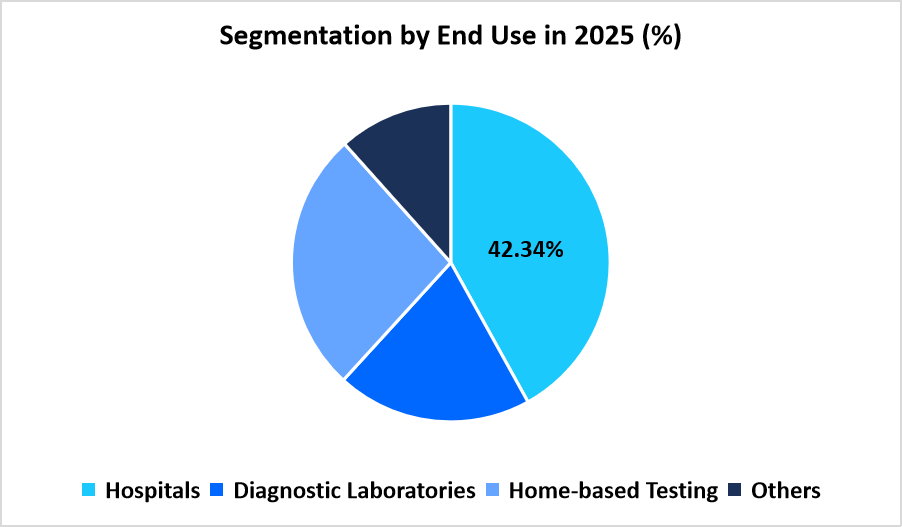 Segmentation by End Use in 2025 (%)

42.34%

Hospitals Diagnostic Laboratories Home-based Testing Others